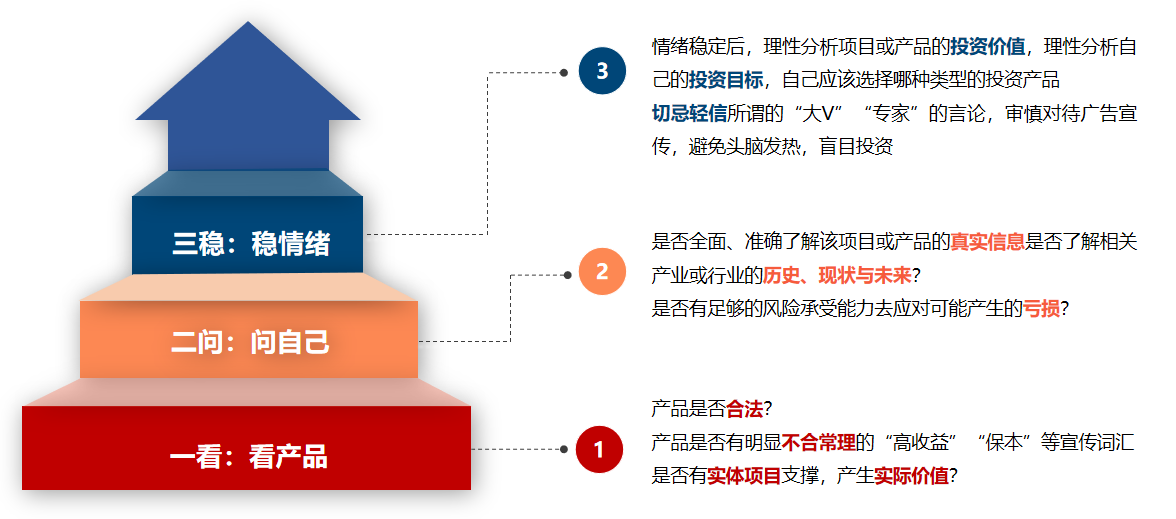 三稳：稳情绪

二问：问自己

一看：看产品

3

情绪稳定后，理性分析项目或产品的投资价值，理性分析自己的投资目标，自己应该选择哪种类型的投资产品

切忌轻信所谓的“大V”“专家”的言论，审慎对待广告宣传，避免头脑发热，盲目投资

2

是否全面、准确了解该项目或产品的真实信息是否了解相关产业或行业的历史、现状与未来？

是否有足够的风险承受能力去应对可能产生的亏损？

1

产品是否合法？

产品是否有明显不合常理的“高收益”“保本”等宣传词汇

是否有实体项目支撑，产生实际价值？